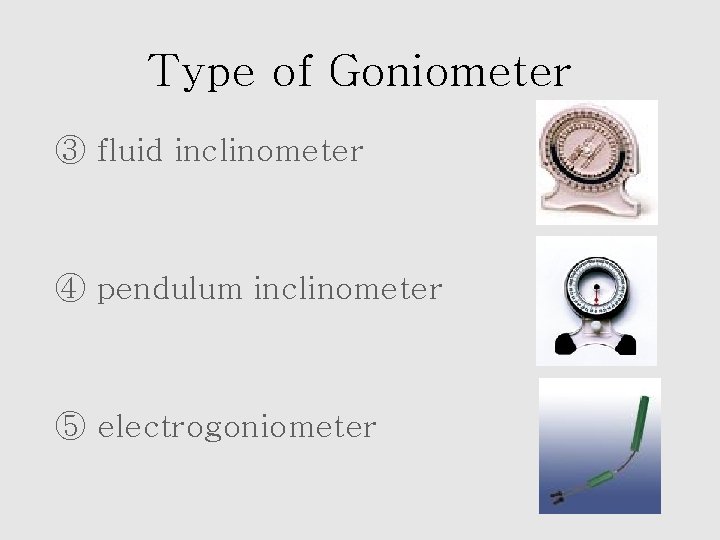 Type of Goniometer

③ fluid inclinometer

④ pendulum inclinometer

⑤ electrogoniometer